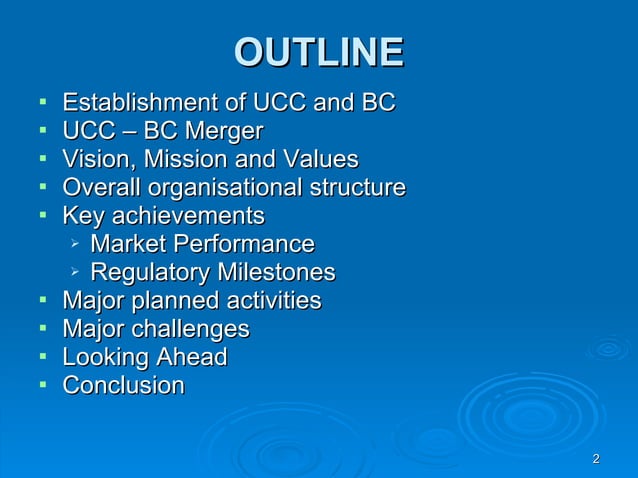 OUTLINE

- Establishment of UCC and BC
- UCC – BC Merger
- Vision, Mission and Values
- Overall organisational structure
- Key achievements
  - Market Performance
  - Regulatory Milestones
- Major planned activities
- Major challenges
- Looking Ahead
- Conclusion

2